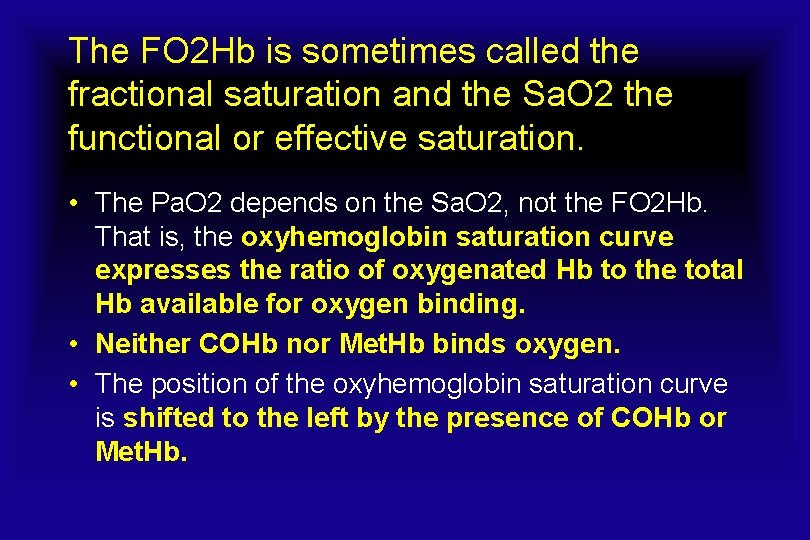 The FO2Hb is sometimes called the fractional saturation and the SaO2 the functional or effective saturation.

• The PaO2 depends on the SaO2, not the FO2Hb. That is, the oxyhemoglobin saturation curve expresses the ratio of oxygenated Hb to the total Hb available for oxygen binding.
• Neither COHb nor MetHb binds oxygen.
• The position of the oxyhemoglobin saturation curve is shifted to the left by the presence of COHb or MetHb.